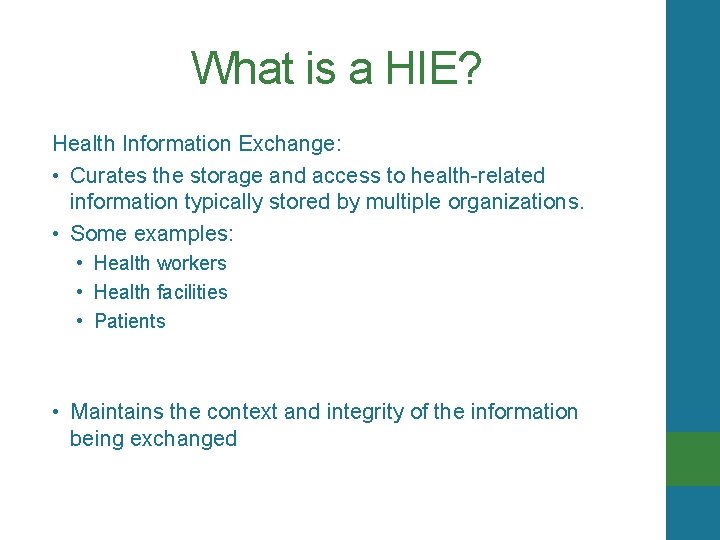 What is a HIE?

Health Information Exchange:

• Curates the storage and access to health-related information typically stored by multiple organizations.
• Some examples:
  • Health workers
  • Health facilities
  • Patients

• Maintains the context and integrity of the information being exchanged